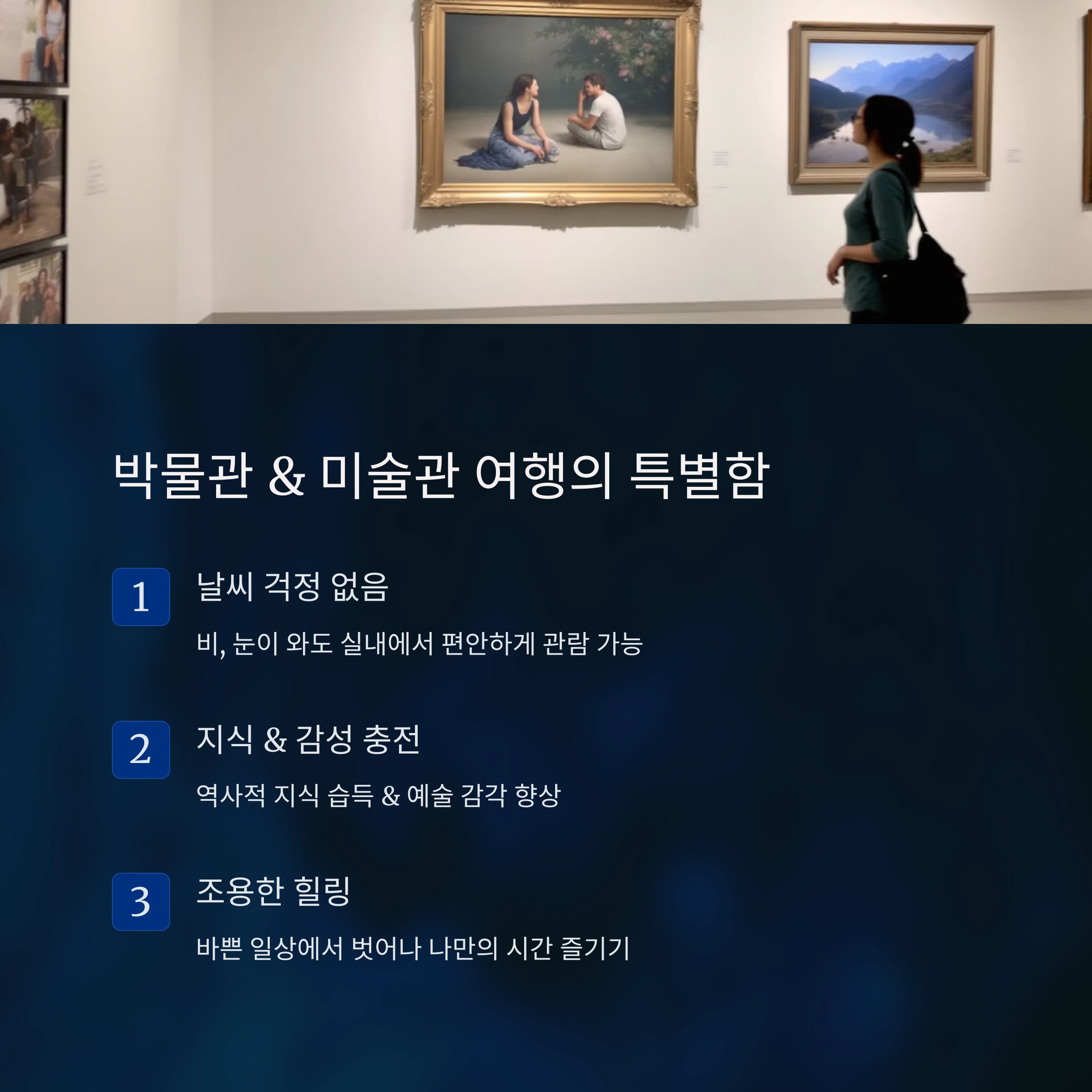 박물관 & 미술관 여행의 특별함

1

날씨 걱정 없음

비, 눈이 와도 실내에서 편안하게 관람 가능

2

지식 & 감성 충전

역사적 지식 습득 & 예술 감각 향상

3

조용한 힐링

바쁜 일상에서 벗어나 나만의 시간 즐기기